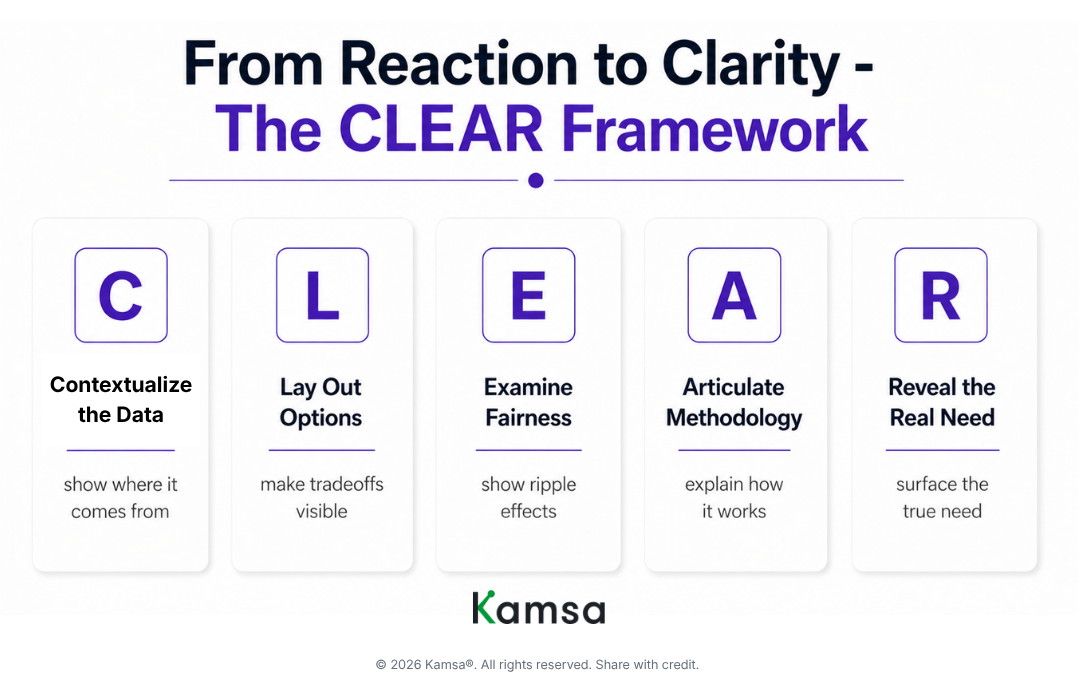 From Reaction to Clarity -
The CLEAR Framework

C

Contextualize the Data

show where it comes from

L

Lay Out Options

make tradeoffs visible

E

Examine Fairness

show ripple effects

A

Articulate Methodology

explain how it works

R

Reveal the Real Need

surface the true need

Kamsa

© 2026 Kamsa®. All rights reserved. Share with credit.